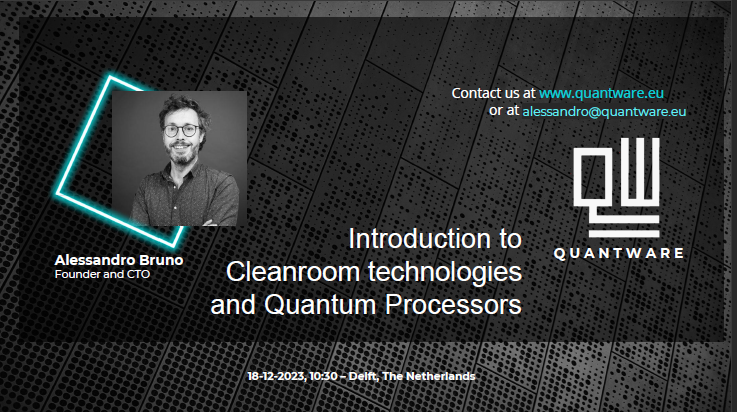 Contact us at www.quantware.eu
or at alessandro@quantware.eu

QW
QUANTWARE

Alessandro Bruno
Founder and CTO

Introduction to
Cleanroom technologies
and Quantum Processors

18-12-2023, 10:30 – Delft, The Netherlands